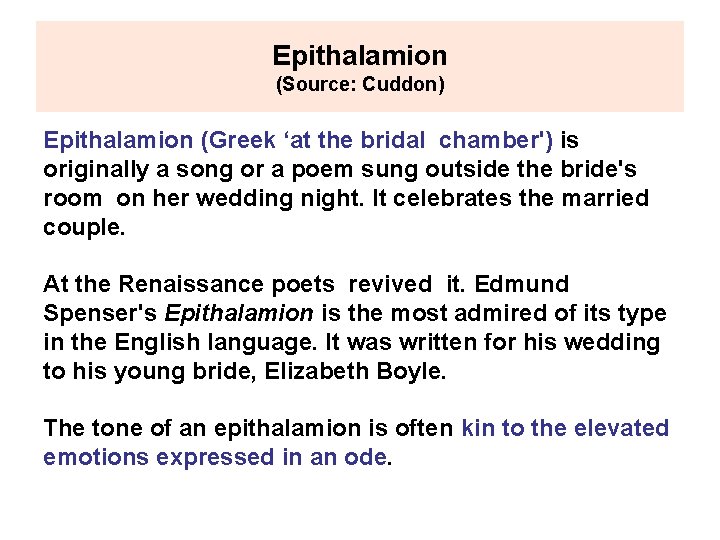 Epithalamion
(Source: Cuddon)

Epithalamion (Greek ‘at the bridal chamber') is originally a song or a poem sung outside the bride's room on her wedding night. It celebrates the married couple.

At the Renaissance poets revived it. Edmund Spenser's Epithalamion is the most admired of its type in the English language. It was written for his wedding to his young bride, Elizabeth Boyle.

The tone of an epithalamion is often kin to the elevated emotions expressed in an ode.